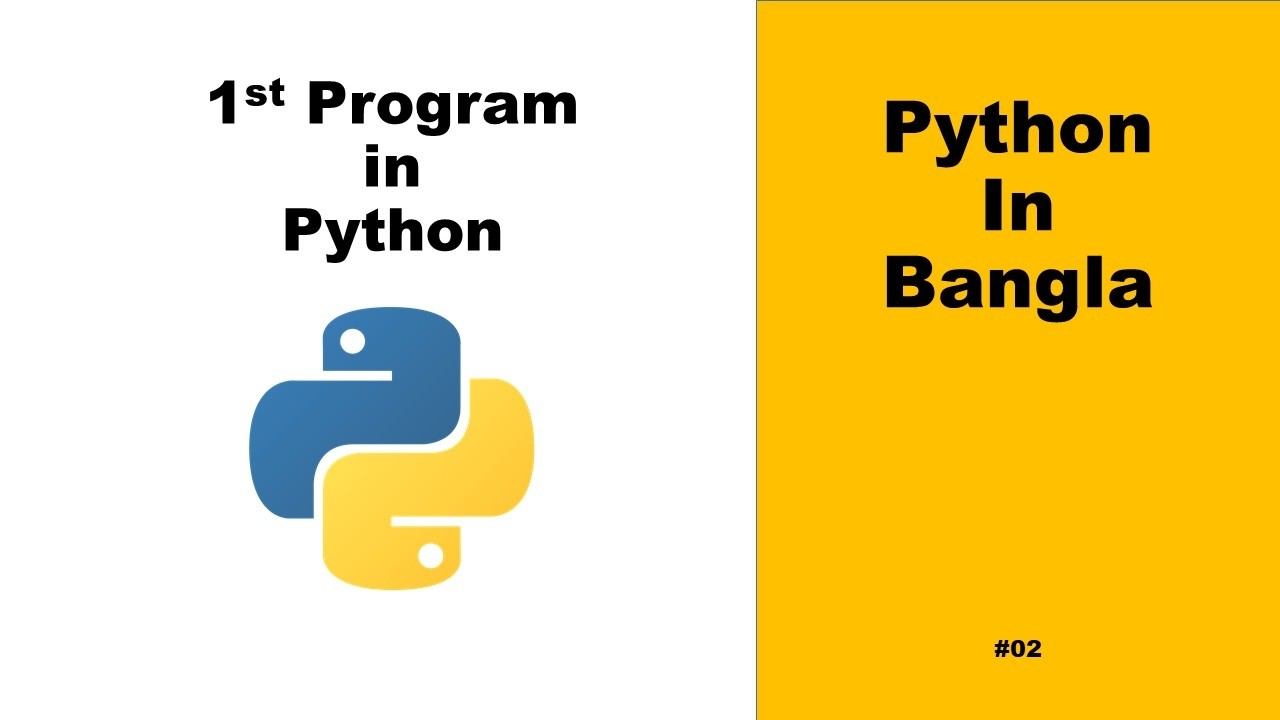 1st Program
in
Python

Python
In
Bangla

#02